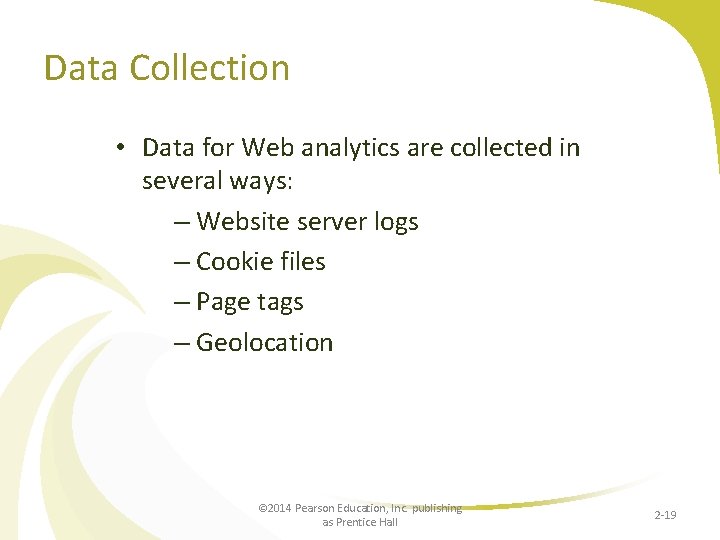 Data Collection

• Data for Web analytics are collected in several ways:

– Website server logs
– Cookie files
– Page tags
– Geolocation

©2014 Pearson Education, Inc. publishing as Prentice Hall

2-19